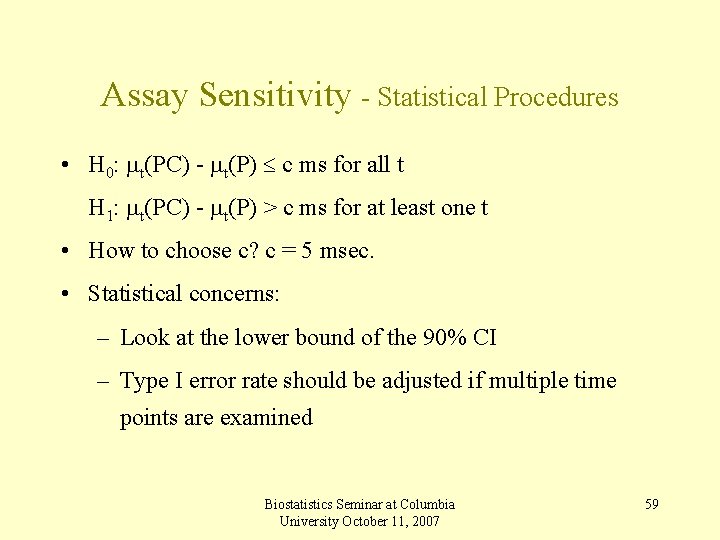 Assay Sensitivity - Statistical Procedures

• $H_0$: $\mu_t(PC) - \mu_t(P) \leq c$ ms for all t

$H_1$: $\mu_t(PC) - \mu_t(P) > c$ ms for at least one t

• How to choose c? c = 5 msec.

• Statistical concerns:

– Look at the lower bound of the 90% CI

– Type I error rate should be adjusted if multiple time points are examined

Biostatistics Seminar at Columbia University October 11, 2007

59